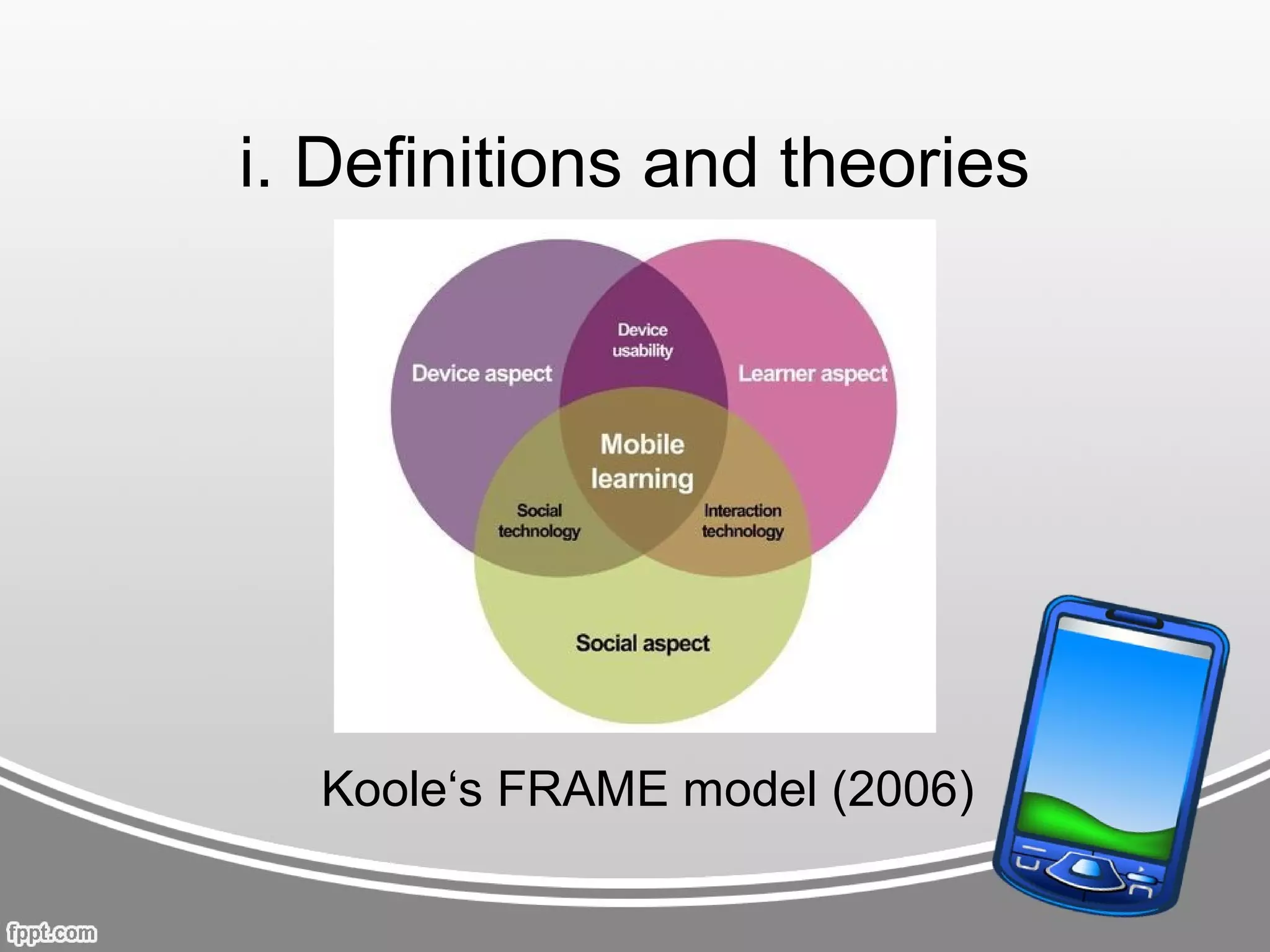 i. Definitions and theories

Device aspect

Device usability

Learner aspect

Mobile learning

Social technology

Interaction technology

Social aspect

Koole‘s FRAME model (2006)

fppt.com